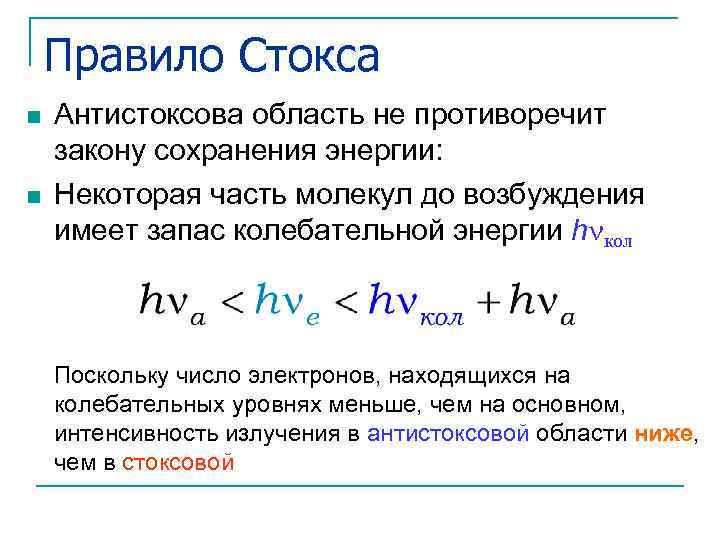 Правило Стокса

Антистоксова область не противоречит закону сохранения энергии:

Некоторая часть молекул до возбуждения имеет запас колебательной энергии $h\nu_{кол}$

$h\nu_a < h\nu_e < h\nu_{кол} + h\nu_a$

Поскольку число электронов, находящихся на колебательных уровнях меньше, чем на основном, интенсивность излучения в антистоксовой области ниже, чем в стоксовой